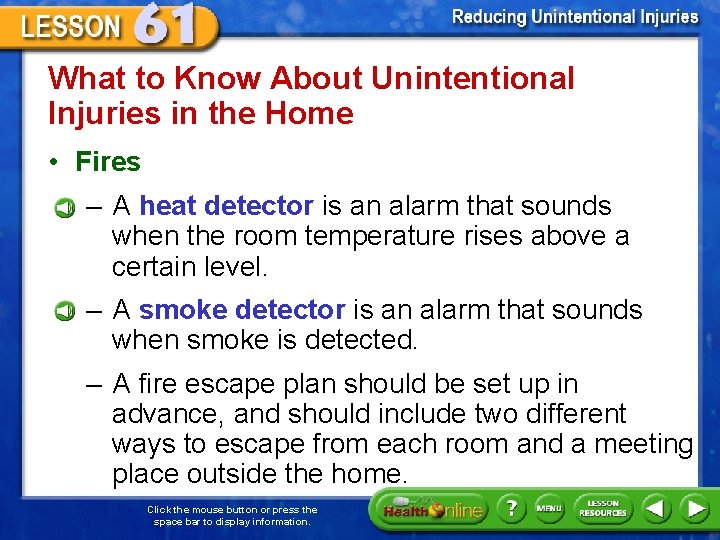 LESSON 61

Reducing Unintentional Injuries

What to Know About Unintentional Injuries in the Home

• Fires

– A heat detector is an alarm that sounds when the room temperature rises above a certain level.

– A smoke detector is an alarm that sounds when smoke is detected.

– A fire escape plan should be set up in advance, and should include two different ways to escape from each room and a meeting place outside the home.

Click the mouse button or press the space bar to display information.

Health Online

?

MENU

LESSON RESOURCES